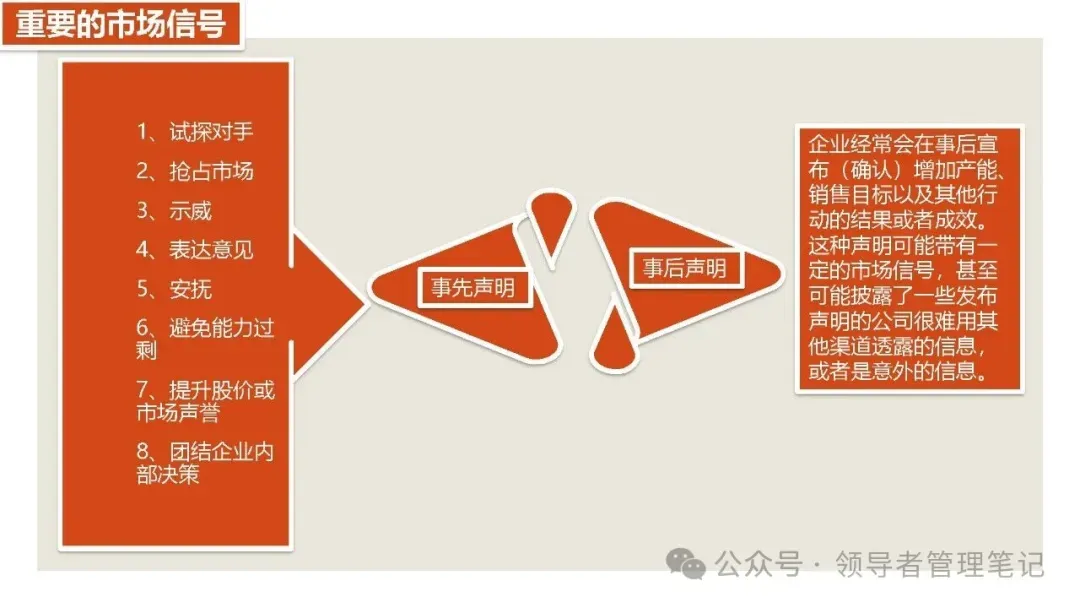 重要的市场信号

1、试探对手
2、抢占市场
3、示威
4、表达意见
5、安抚
6、避免能力过剩
7、提升股价或市场声誉
8、团结企业内部决策

事先声明

事后声明

企业经常会在事后宣布（确认）增加产能、销售目标以及其他行动的结果或者成效。这种声明可能带有一定的市场信号，甚至可能披露了一些发布声明的公司很难用其他渠道透露的信息，或者是意外的信息。

公众号 · 领导者管理笔记